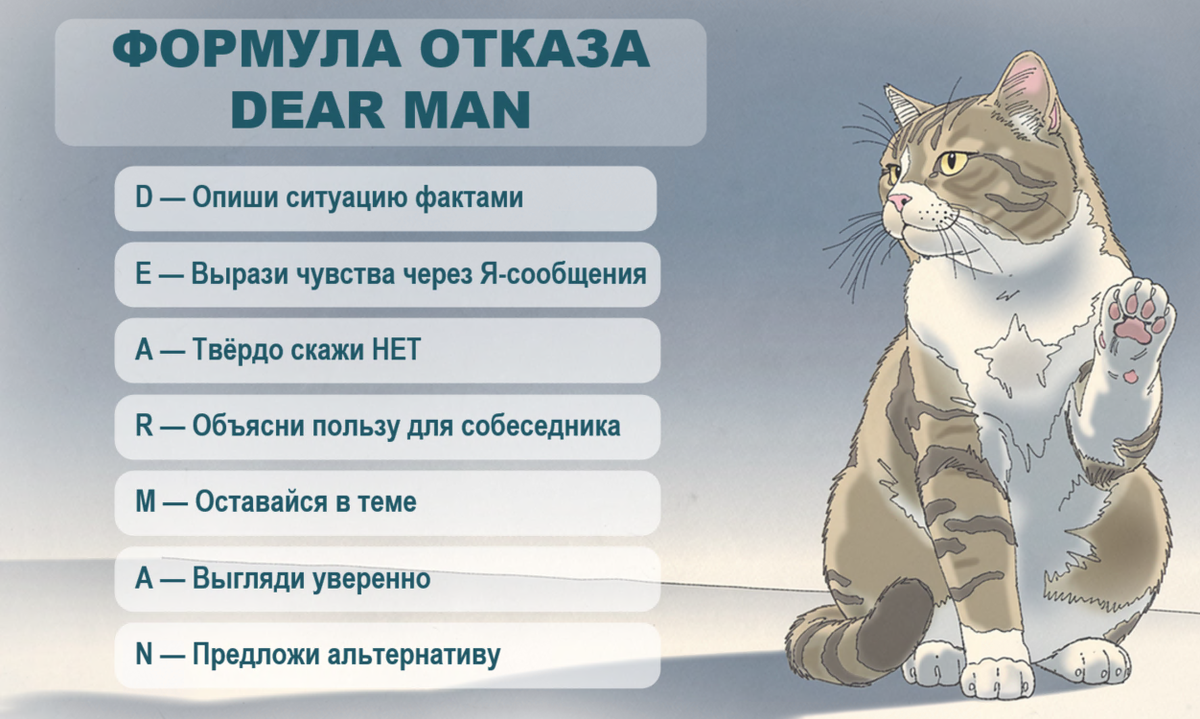 ФОРМУЛА ОТКАЗА
DEAR MAN

D — Опиши ситуацию фактами

E — Вырази чувства через Я-сообщения

A — Твёрдо скажи НЕТ

R — Объясни пользу для собеседника

M — Оставайся в теме

A — Выгляди уверенно

N — Предложи альтернативу